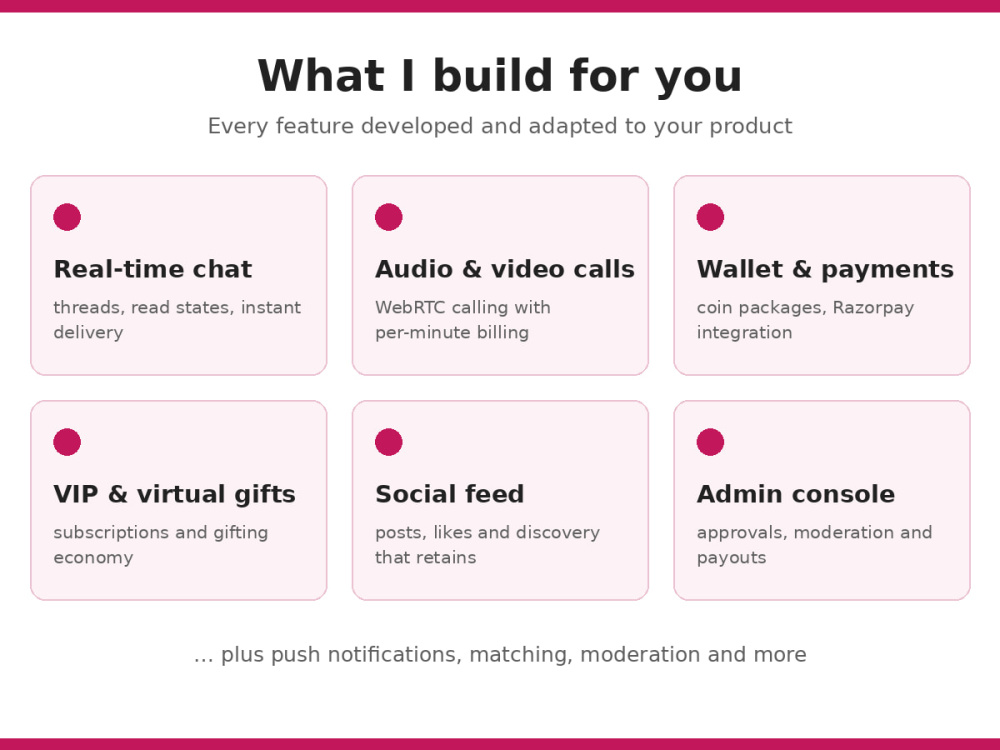 What I build for you

Every feature developed and adapted to your product

Real-time chat

threads, read states, instant delivery

Audio & video calls

WebRTC calling with per-minute billing

Wallet & payments

coin packages, Razorpay integration

VIP & virtual gifts

subscriptions and gifting economy

Social feed

posts, likes and discovery that retains

Admin console

approvals, moderation and payouts

… plus push notifications, matching, moderation and more